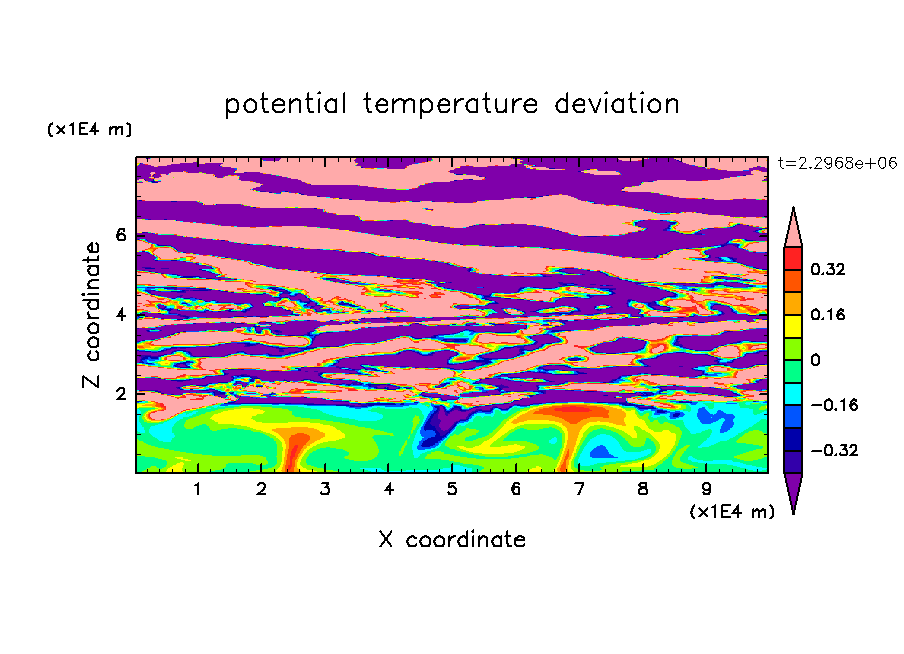 potential temperature deviation

(x1E4 m)

t=2.2968e+06

Z coordinate

6
4
2

0.32
0.16
0
−0.16
−0.32

1 2 3 4 5 6 7 8 9

(x1E4 m)

X coordinate